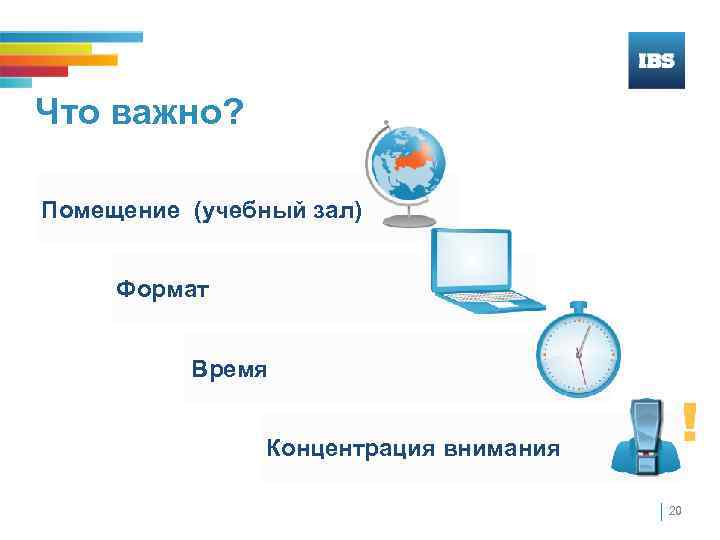 IBS

Что важно?

Помещение (учебный зал)

Формат

Время

Концентрация внимания

!

20